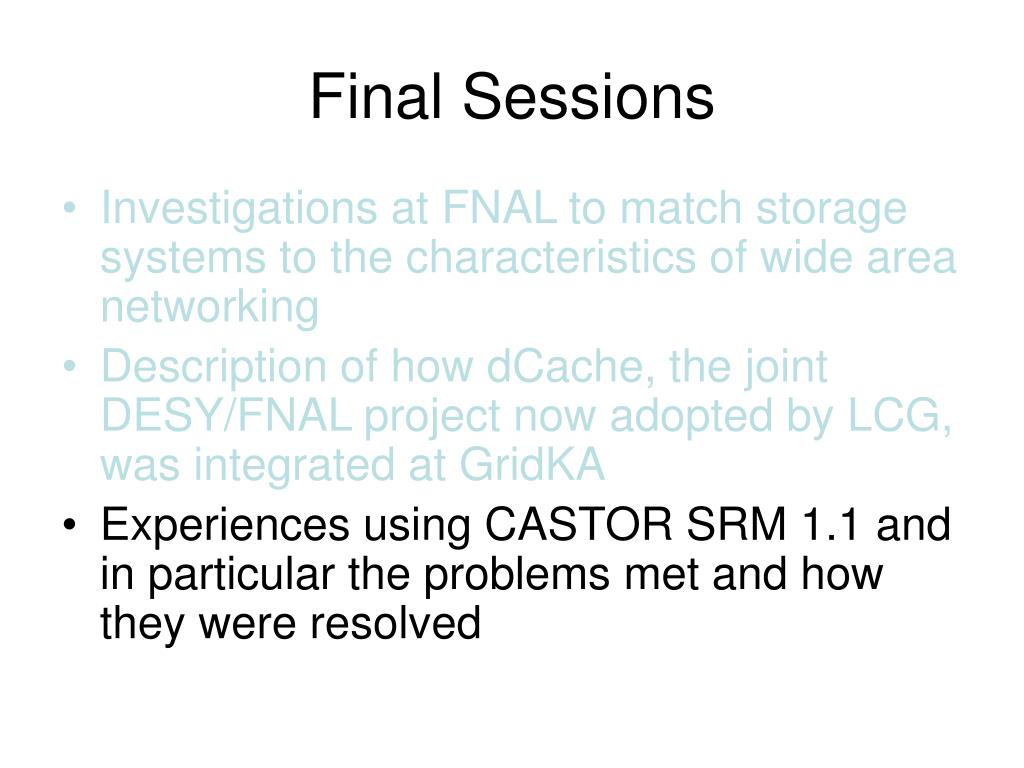 Final Sessions

• Investigations at FNAL to match storage systems to the characteristics of wide area networking
• Description of how dCache, the joint DESY/FNAL project now adopted by LCG, was integrated at GridKA
• Experiences using CASTOR SRM 1.1 and in particular the problems met and how they were resolved